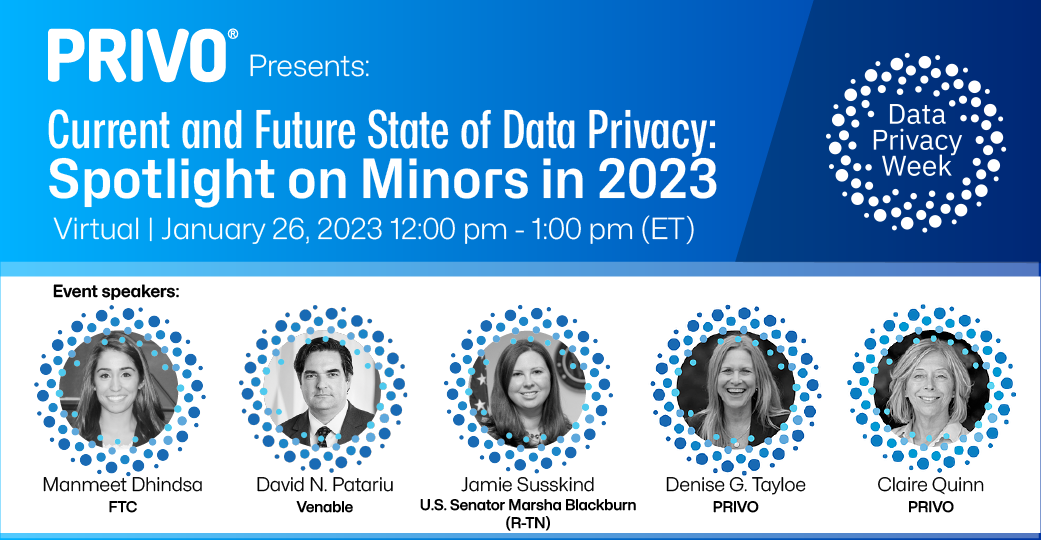 PRIVO® Presents:

Current and Future State of Data Privacy: Spotlight on Minors in 2023

Virtual | January 26, 2023 12:00 pm - 1:00 pm (ET)

Data Privacy Week

Event speakers:

Manmeet Dhindsa
FTC

David N. Patariu
Venable

Jamie Susskind
U.S. Senator Marsha Blackburn (R-TN)

Denise G. Tayloe
PRIVO

Claire Quinn
PRIVO